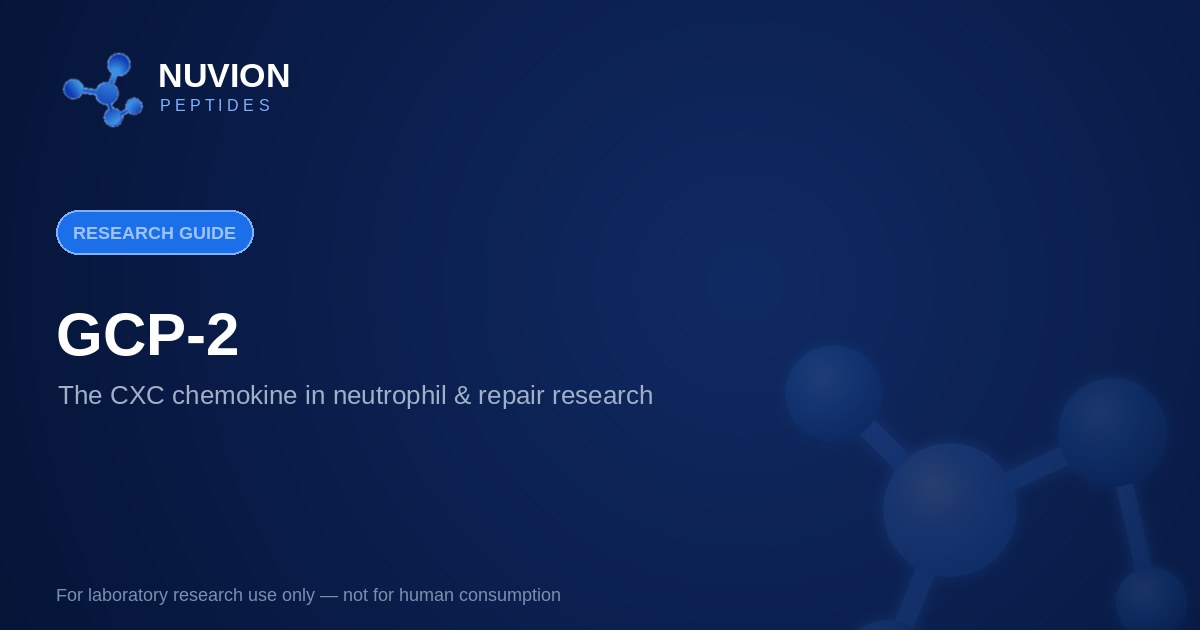 NUVION
PEPTIDES

RESEARCH GUIDE

GCP-2

The CXC chemokine in neutrophil & repair research

For laboratory research use only — not for human consumption